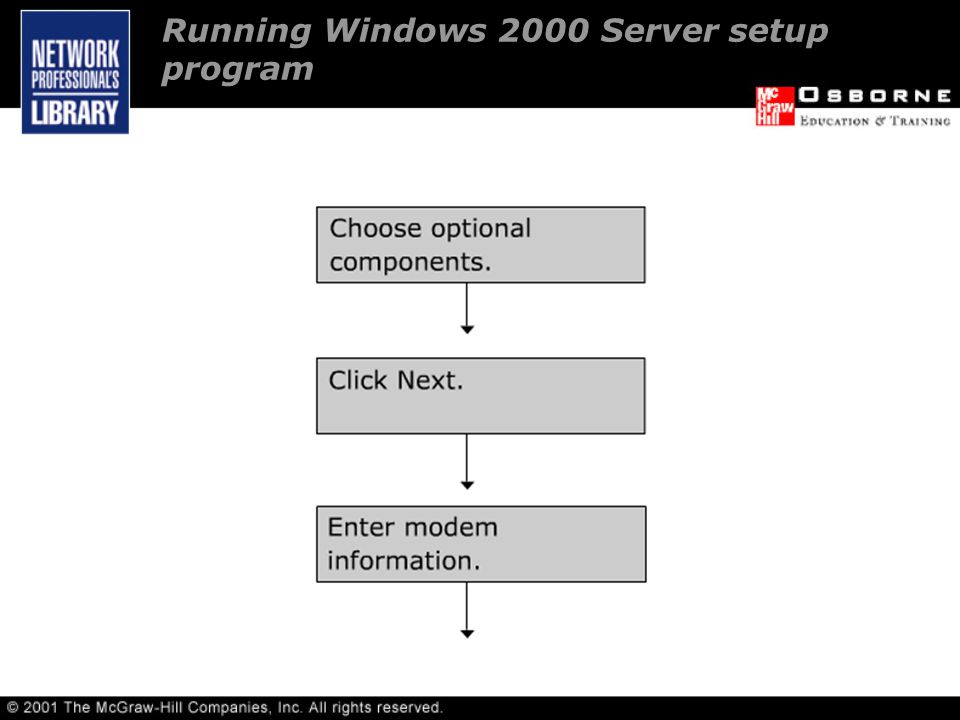 NETWORK PROFESSIONAL'S LIBRARY

Running Windows 2000 Server setup program

Mc Graw Hill OSBORNE
EDUCATION & TRAINING

Choose optional components.

Click Next.

Enter modem information.

© 2001 The McGraw-Hill Companies, Inc. All rights reserved.